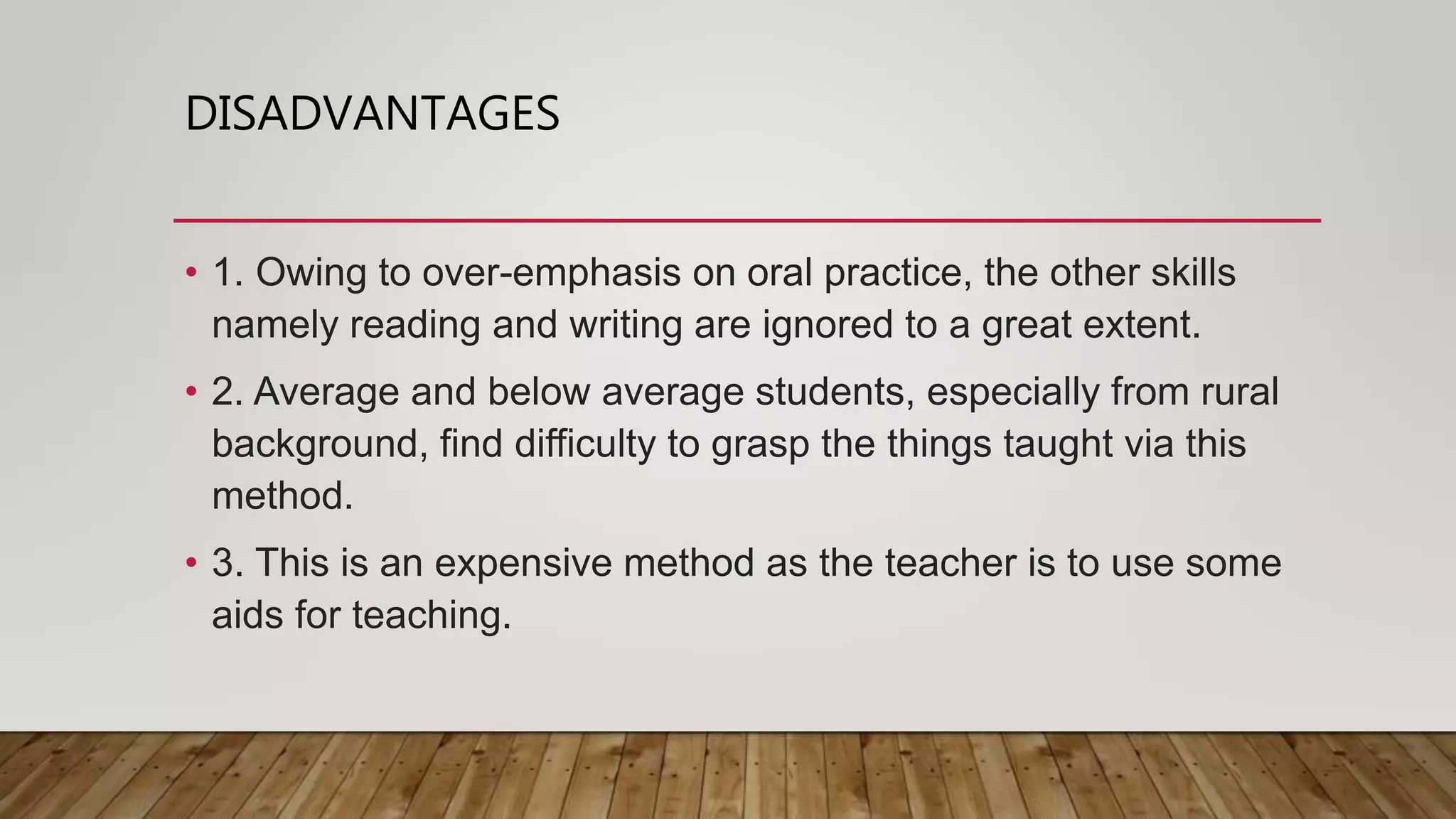 DISADVANTAGES

• 1. Owing to over-emphasis on oral practice, the other skills namely reading and writing are ignored to a great extent.

• 2. Average and below average students, especially from rural background, find difficulty to grasp the things taught via this method.

• 3. This is an expensive method as the teacher is to use some aids for teaching.